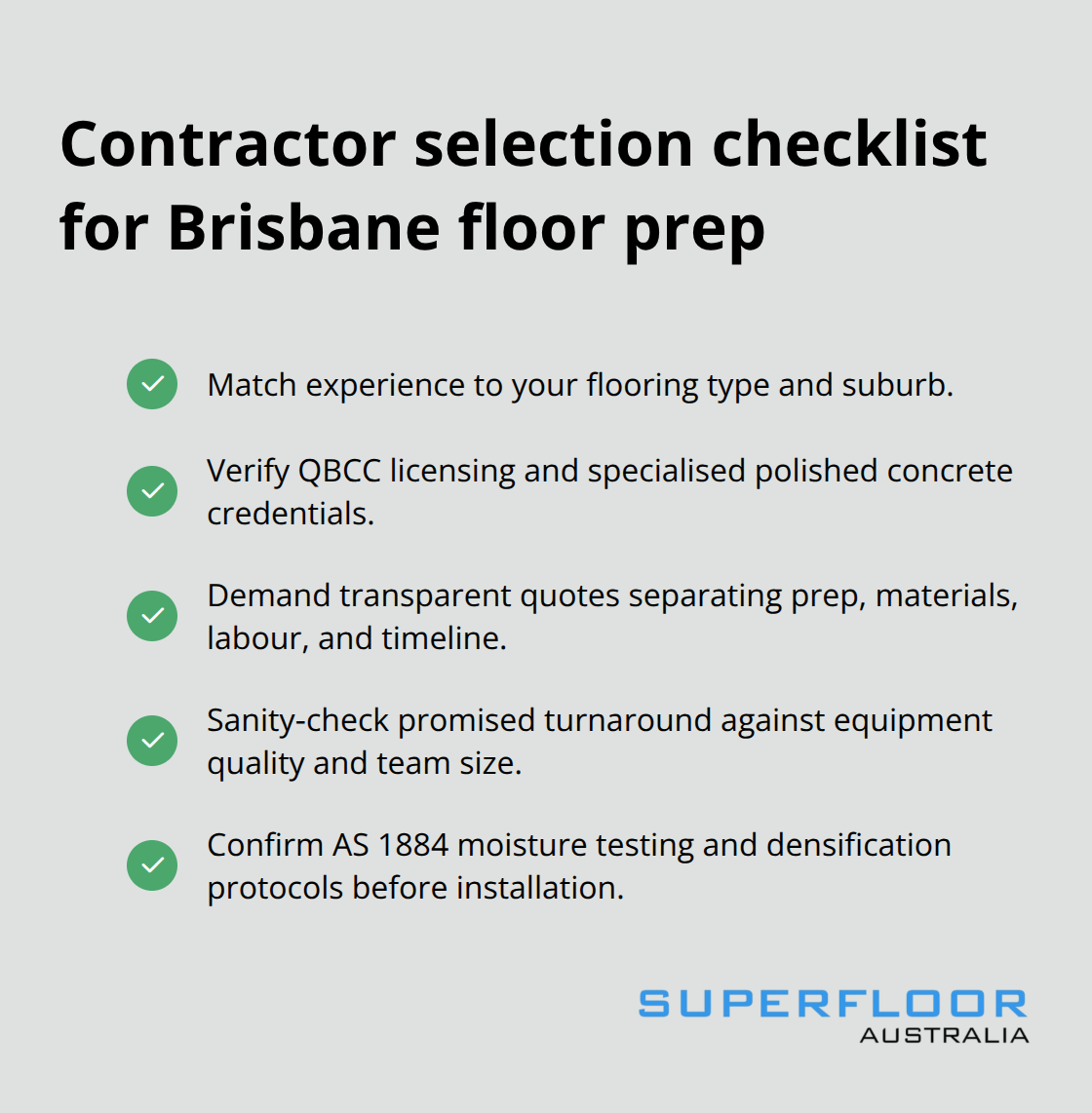 Contractor selection checklist for Brisbane floor prep

Match experience to your flooring type and suburb.

Verify QBCC licensing and specialised polished concrete credentials.

Demand transparent quotes separating prep, materials, labour, and timeline.

Sanity-check promised turnaround against equipment quality and team size.

Confirm AS 1884 moisture testing and densification protocols before installation.

SUPERFLOOR
AUSTRALIA